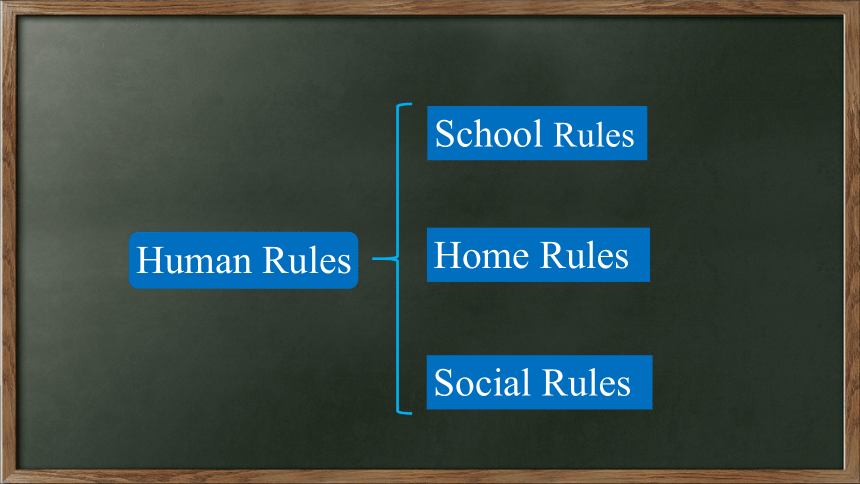 Human Rules

School Rules

Home Rules

Social Rules